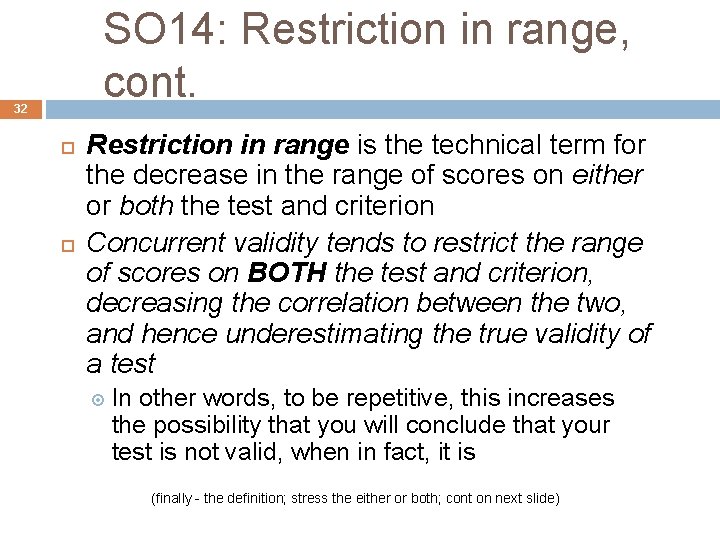 SO14: Restriction in range, cont.

32

Restriction in range is the technical term for the decrease in the range of scores on either or both the test and criterion

Concurrent validity tends to restrict the range of scores on BOTH the test and criterion, decreasing the correlation between the two, and hence underestimating the true validity of a test

In other words, to be repetitive, this increases the possibility that you will conclude that your test is not valid, when in fact, it is

(finally - the definition; stress the either or both; cont on next slide)